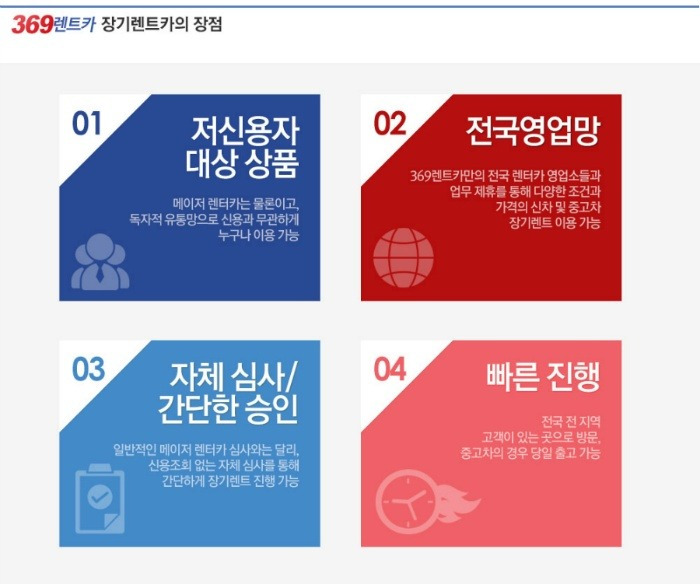 369렌트카 장기렌트카의 장점

01
저신용자 대상 상품

메이저 렌터카는 물론이고, 독자적 유통망으로 신용과 무관하게 누구나 이용 가능

02
전국영업망

369렌트카만의 전국 렌터카 영업소들과 업무 제휴를 통해 다양한 조건과 가격의 신차 및 중고차 장기렌트 이용 가능

03
자체 심사/ 간단한 승인

일반적인 메이저 렌터카 심사와는 달리, 신용조회 없는 자체 심사를 통해 간단하게 장기렌트 진행 가능

04
빠른 진행

전국 전 지역 고객이 있는 곳으로 방문, 중고차의 경우 당일 출고 가능